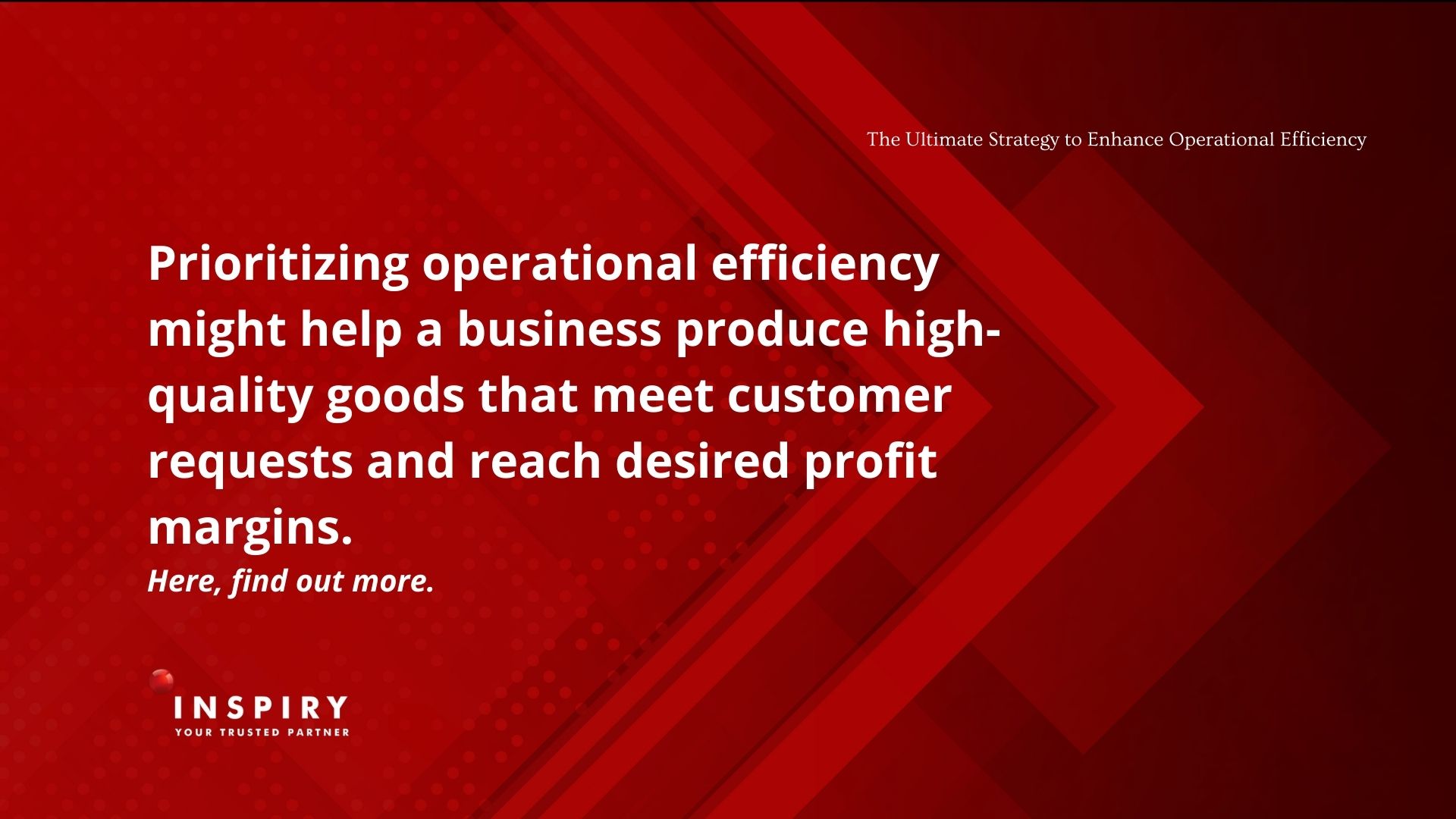 The Ultimate Strategy to Enhance Operational Efficiency

Prioritizing operational efficiency might help a business produce high-quality goods that meet customer requests and reach desired profit margins.

Here, find out more.

INSPIRY
YOUR TRUSTED PARTNER